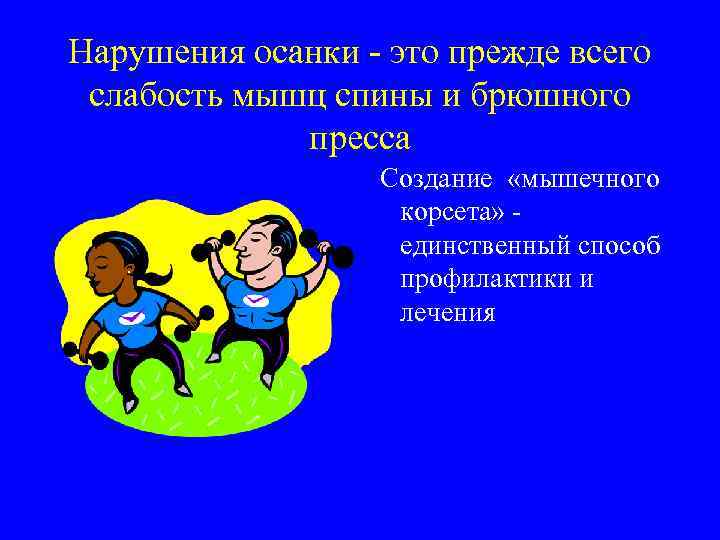 Нарушения осанки - это прежде всего слабость мышц спины и брюшного пресса

Создание «мышечного корсета» - единственный способ профилактики и лечения